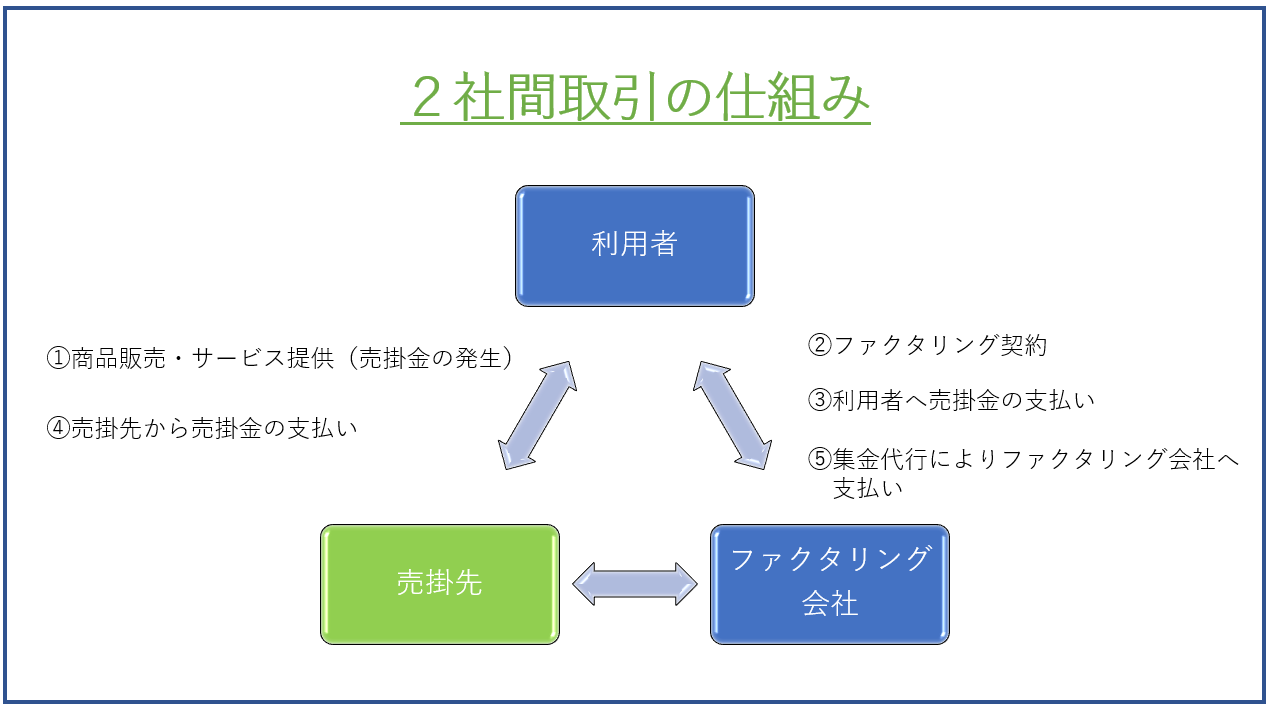 ２社間取引の仕組み

利用者

①商品販売・サービス提供（売掛金の発生）

④売掛先から売掛金の支払い

②ファクタリング契約

③利用者へ売掛金の支払い

⑤集金代行によりファクタリング会社へ支払い

売掛先

ファクタリング会社